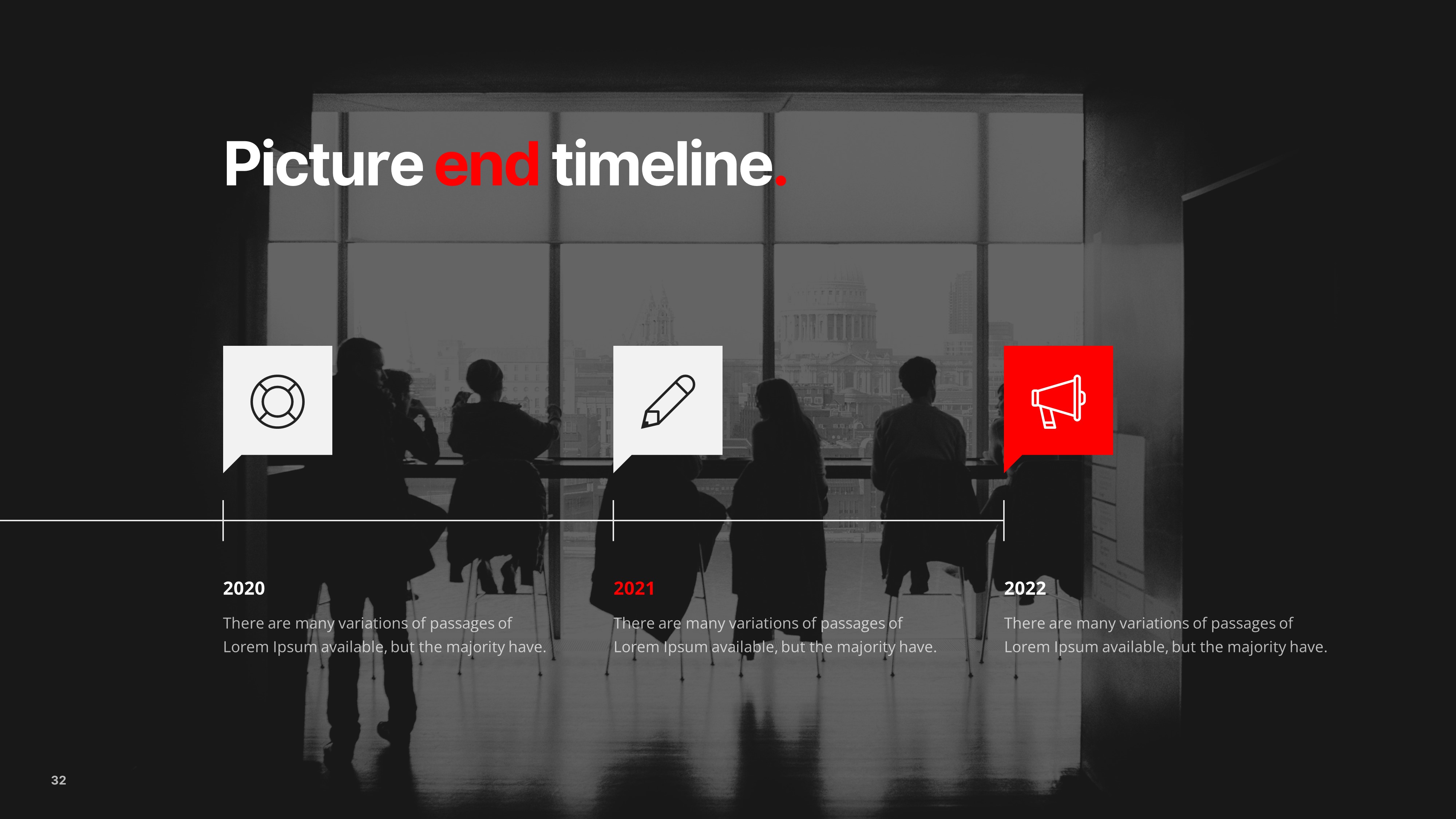 Picture end timeline.

2020

There are many variations of passages of Lorem Ipsum available, but the majority have.

2021

There are many variations of passages of Lorem Ipsum available, but the majority have.

2022

There are many variations of passages of Lorem Ipsum available, but the majority have.

32